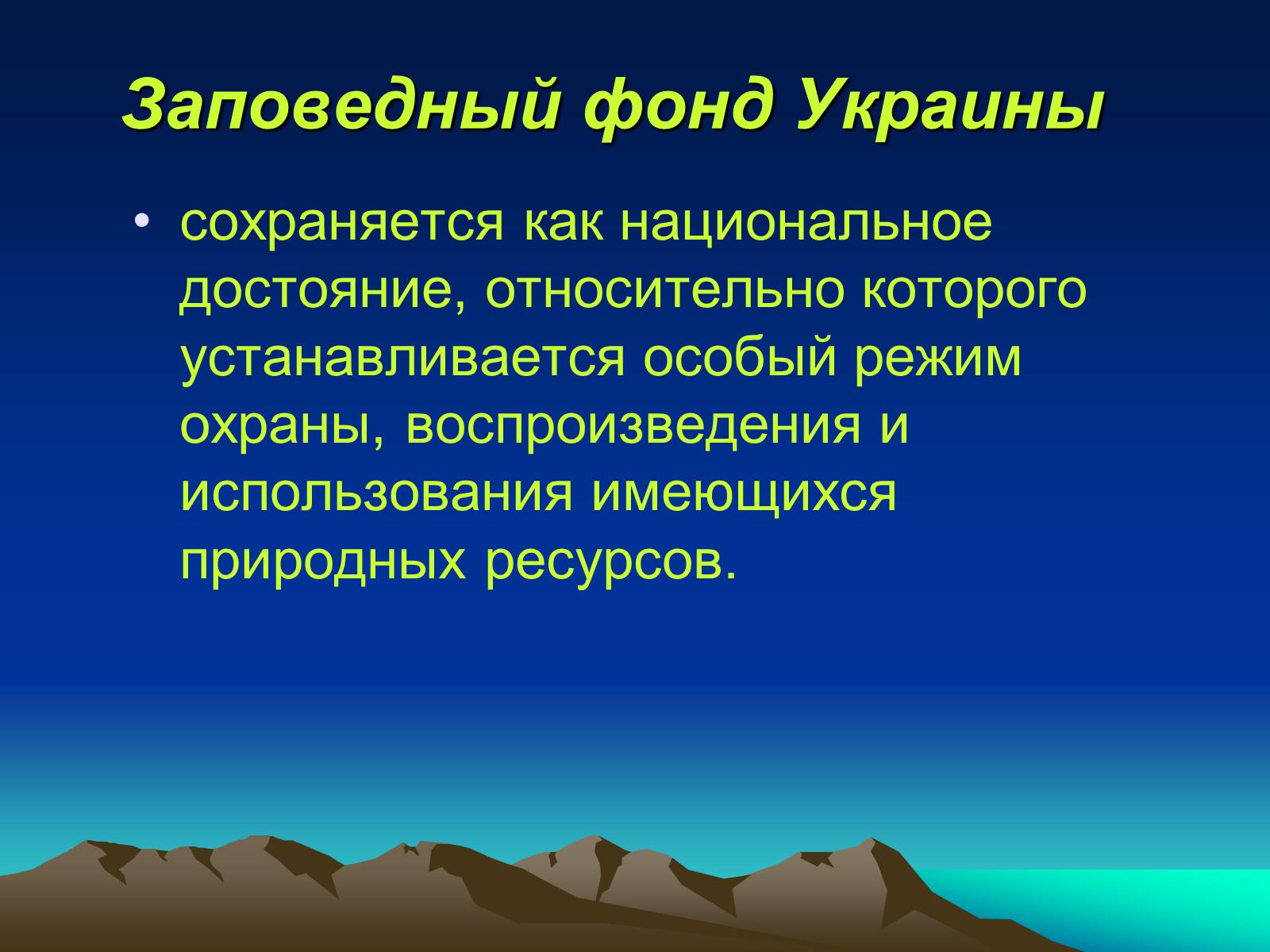 Заповедный фонд Украины

• сохраняется как национальное достояние, относительно которого устанавливается особый режим охраны, воспроизведения и использования имеющихся природных ресурсов.